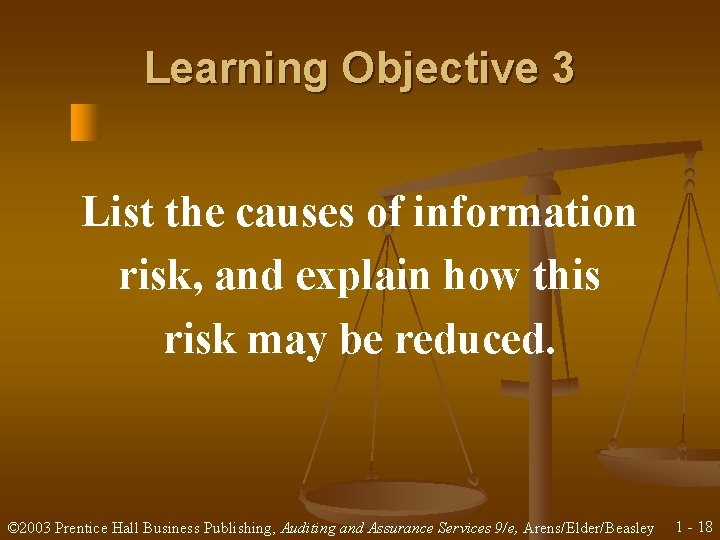 Learning Objective 3

List the causes of information risk, and explain how this risk may be reduced.

©2003 Prentice Hall Business Publishing, Auditing and Assurance Services 9/e, Arens/Elder/Beasley 1 - 18